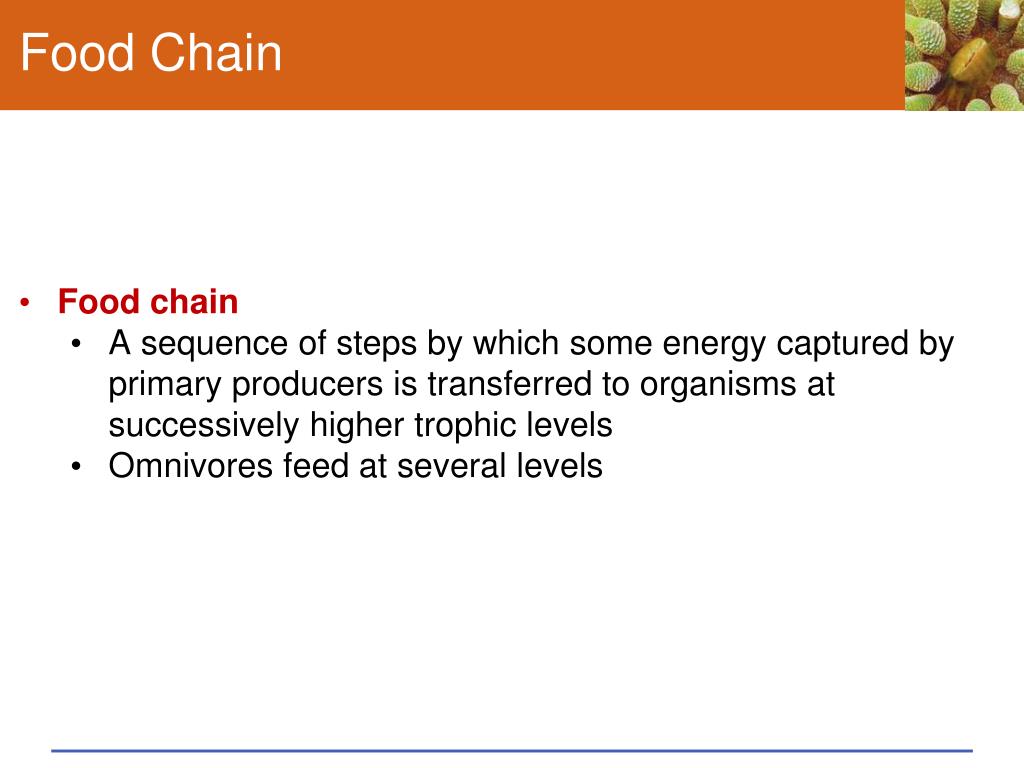 Food Chain

• Food chain
 • A sequence of steps by which some energy captured by primary producers is transferred to organisms at successively higher trophic levels
 • Omnivores feed at several levels